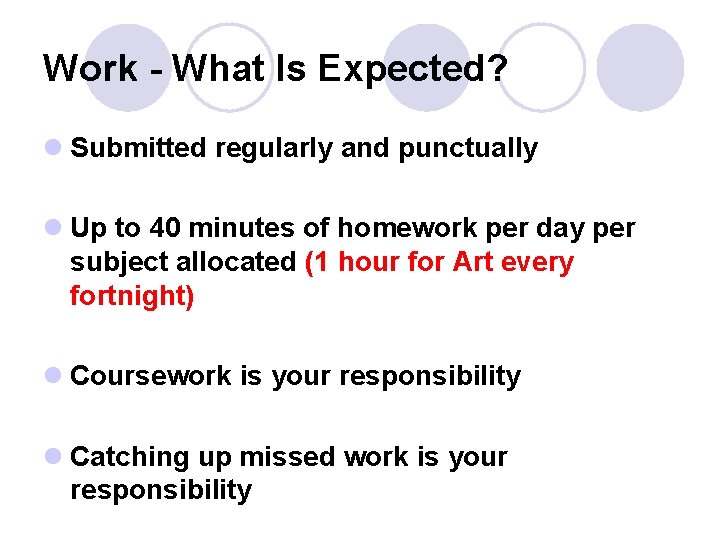 Work - What Is Expected?

Submitted regularly and punctually

Up to 40 minutes of homework per day per subject allocated (1 hour for Art every fortnight)

Coursework is your responsibility

Catching up missed work is your responsibility